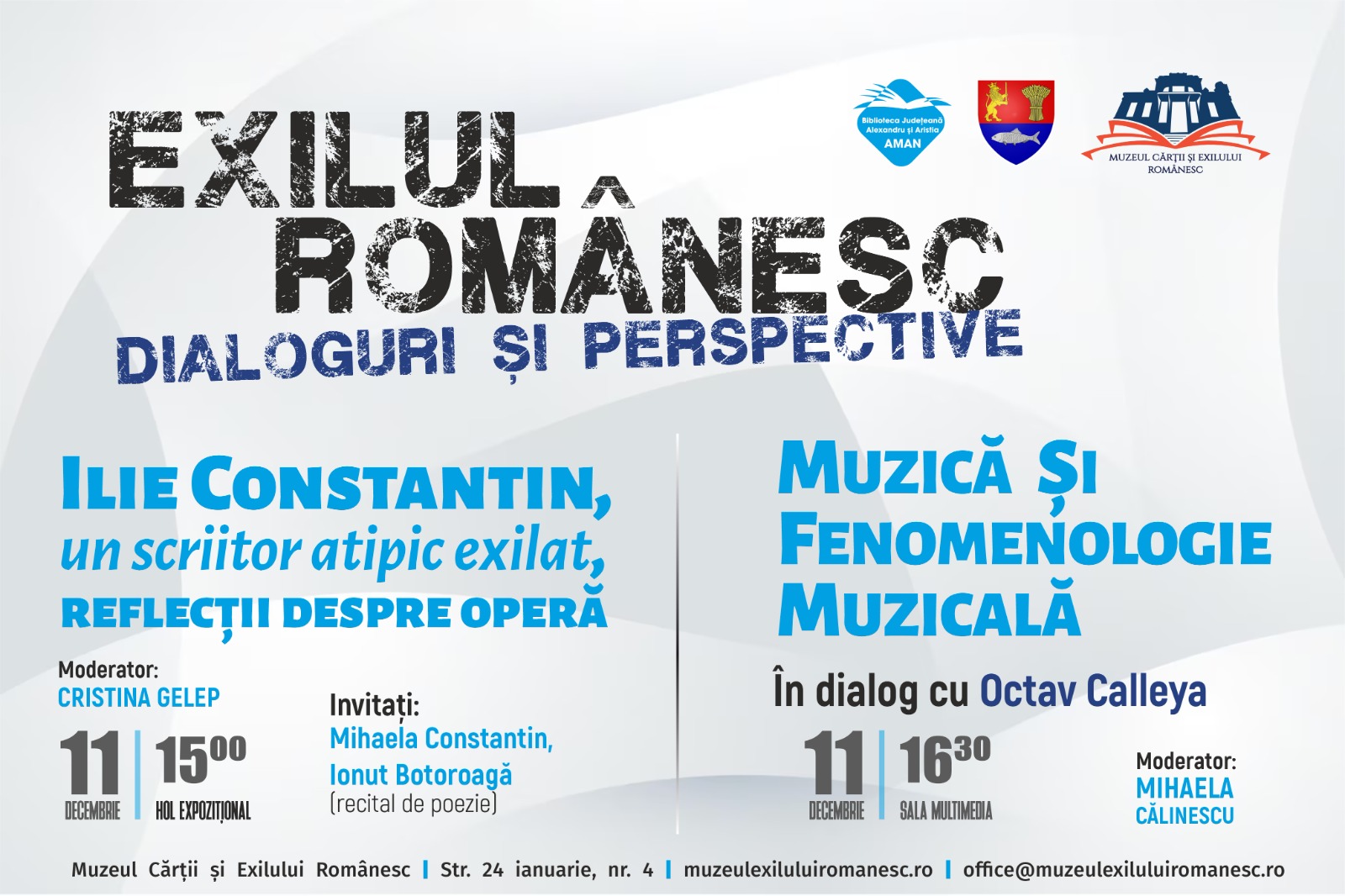 Biblioteca Județeană Alexandru și Aristia AMAN

MUZEUL CĂRȚII ȘI EXILULUI ROMÂNESC

EXILUL ROMÂNESC
DIALOGURI ȘI PERSPECTIVE

ILIE CONSTANTIN, un scriitor atipic exilat, REFLECȚII DESPRE OPERĂ

Moderator:
CRISTINA GELEP

11 DECEMBRIE | $15^{00}$ HOL EXPOZIȚIONAL

Invitați:
Mihaela Constantin,
Ionut Botoroagă
(recital de poezie)

MUZICĂ ȘI FENOMENOLOGIE MUZICALĂ

În dialog cu Octav Calleya

11 DECEMBRIE | $16^{30}$ SALA MULTIMEDIA

Moderator:
MIHAELA CĂLINESCU

Muzeul Cărții și Exilului Românesc | Str. 24 ianuarie, nr. 4 | muzeulexiluluiromanesc.ro | office@muzeulexiluluiromanesc.ro